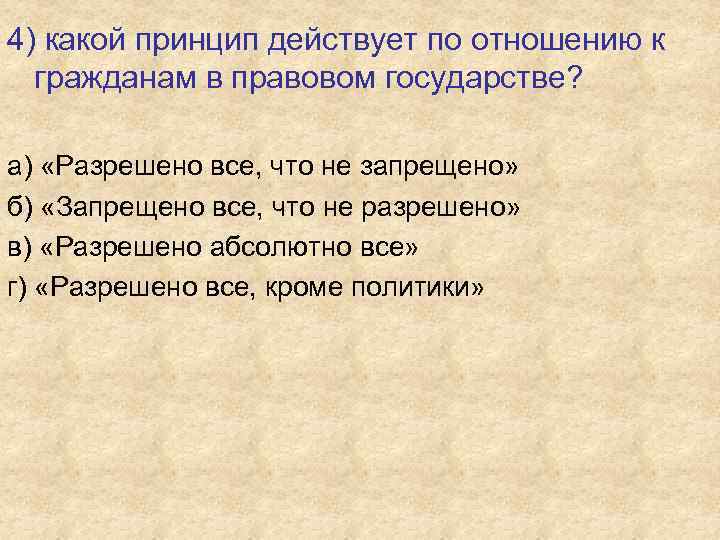 4) какой принцип действует по отношению к гражданам в правовом государстве?

а) «Разрешено все, что не запрещено»

б) «Запрещено все, что не разрешено»

в) «Разрешено абсолютно все»

г) «Разрешено все, кроме политики»